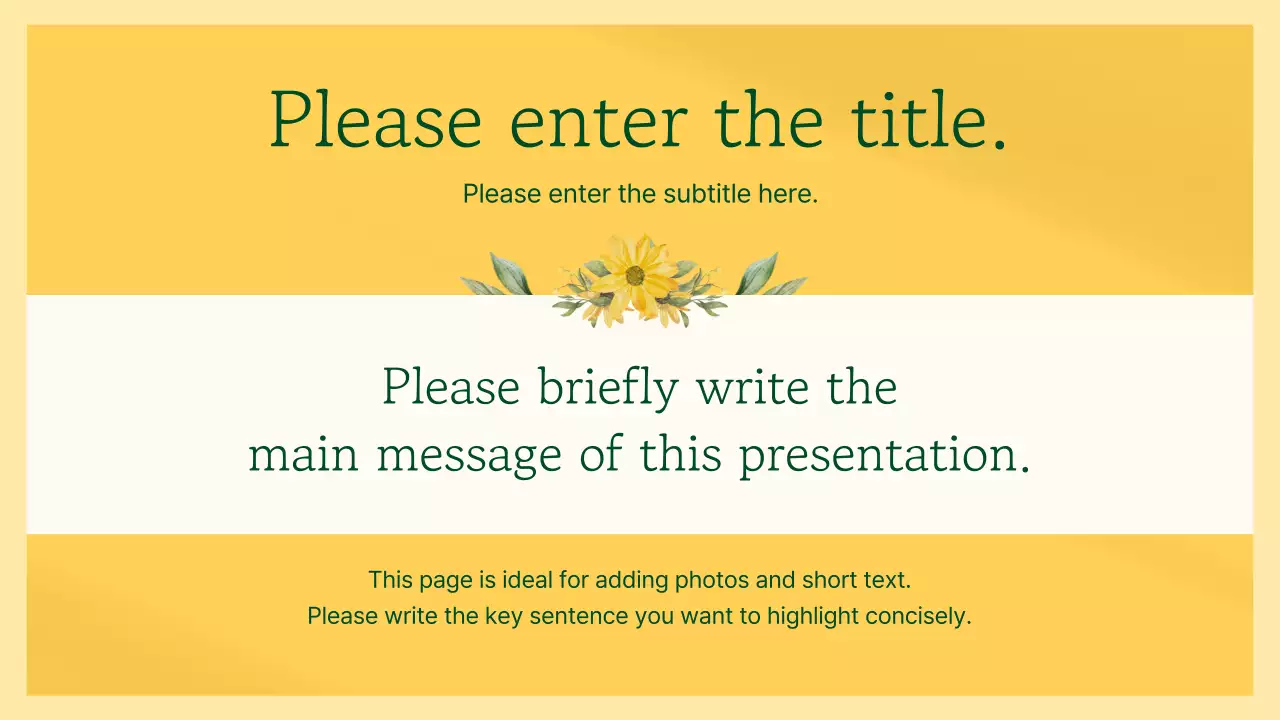 Please enter the title.

Please enter the subtitle here.

Please briefly write the main message of this presentation.

This page is ideal for adding photos and short text.
Please write the key sentence you want to highlight concisely.